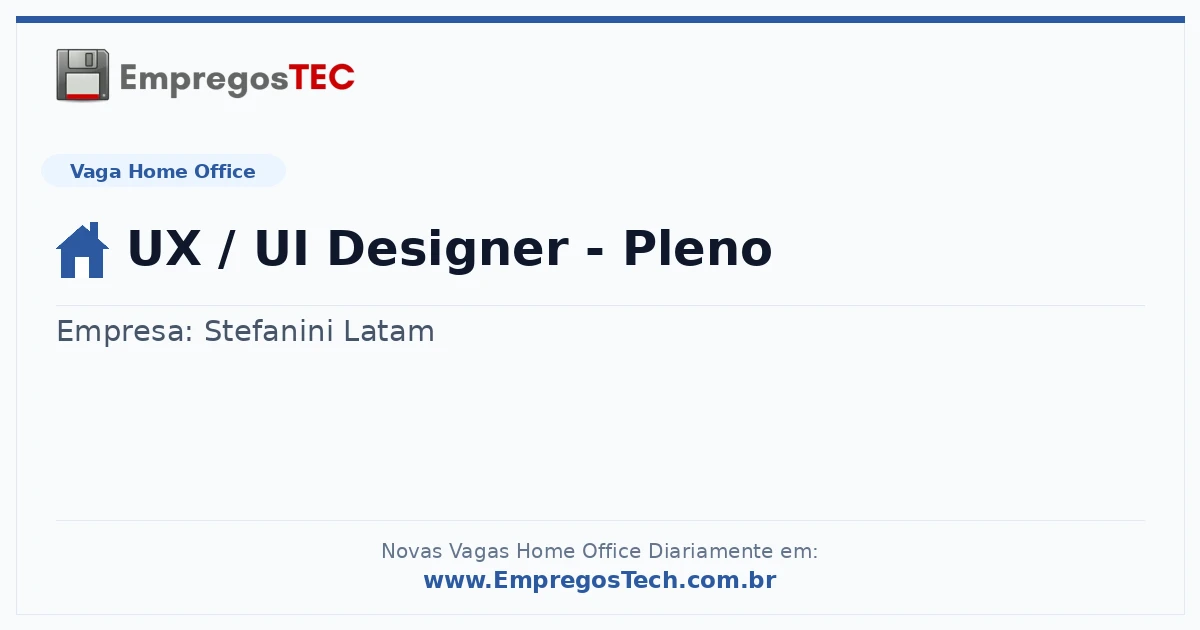 EmpregosTEC

Vaga Home Office

UX / UI Designer - Pleno

Empresa: Stefanini Latam

Novas Vagas Home Office Diariamente em:
www.EmpregosTech.com.br